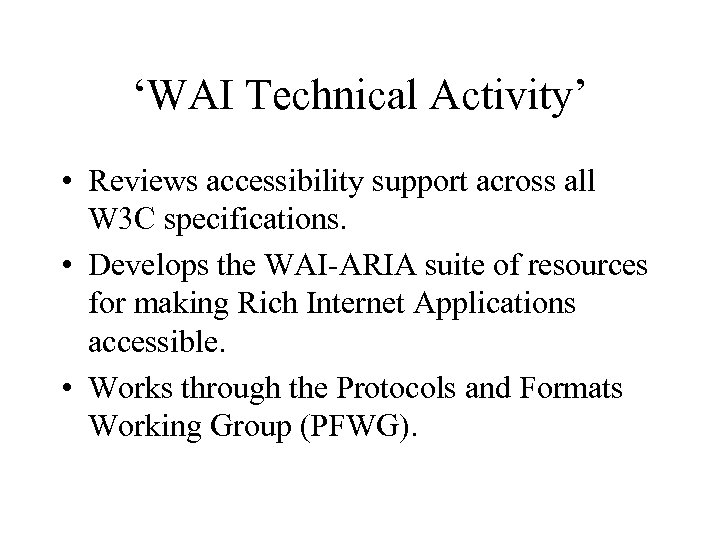 ‘WAI Technical Activity’

• Reviews accessibility support across all W3C specifications.

• Develops the WAI-ARIA suite of resources for making Rich Internet Applications accessible.

• Works through the Protocols and Formats Working Group (PFWG).